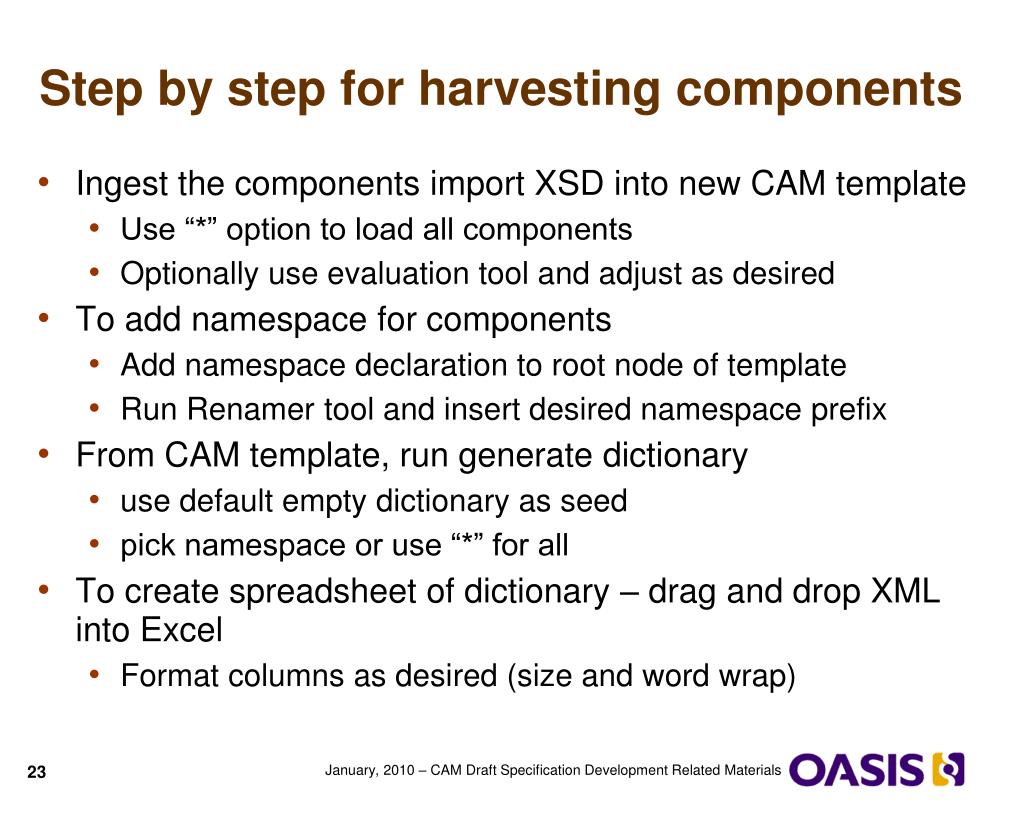 Step by step for harvesting components

• Ingest the components import XSD into new CAM template
  • Use “*” option to load all components
  • Optionally use evaluation tool and adjust as desired
• To add namespace for components
  • Add namespace declaration to root node of template
  • Run Renamer tool and insert desired namespace prefix
• From CAM template, run generate dictionary
  • use default empty dictionary as seed
  • pick namespace or use “*” for all
• To create spreadsheet of dictionary – drag and drop XML into Excel
  • Format columns as desired (size and word wrap)

23

January, 2010 – CAM Draft Specification Development Related Materials

OASIS